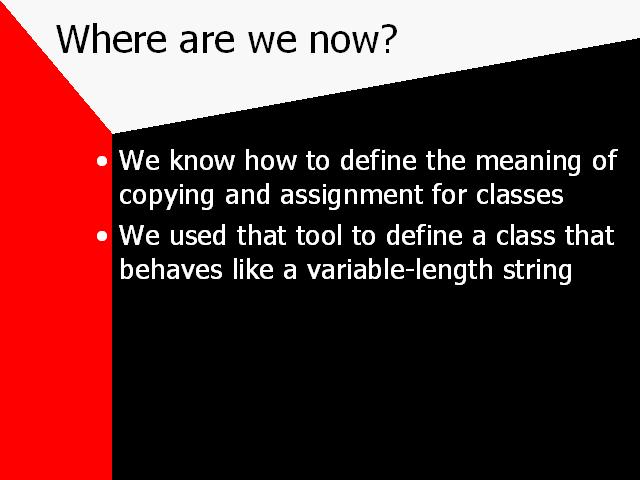 Where are we now?

• We know how to define the meaning of copying and assignment for classes
• We used that tool to define a class that behaves like a variable-length string